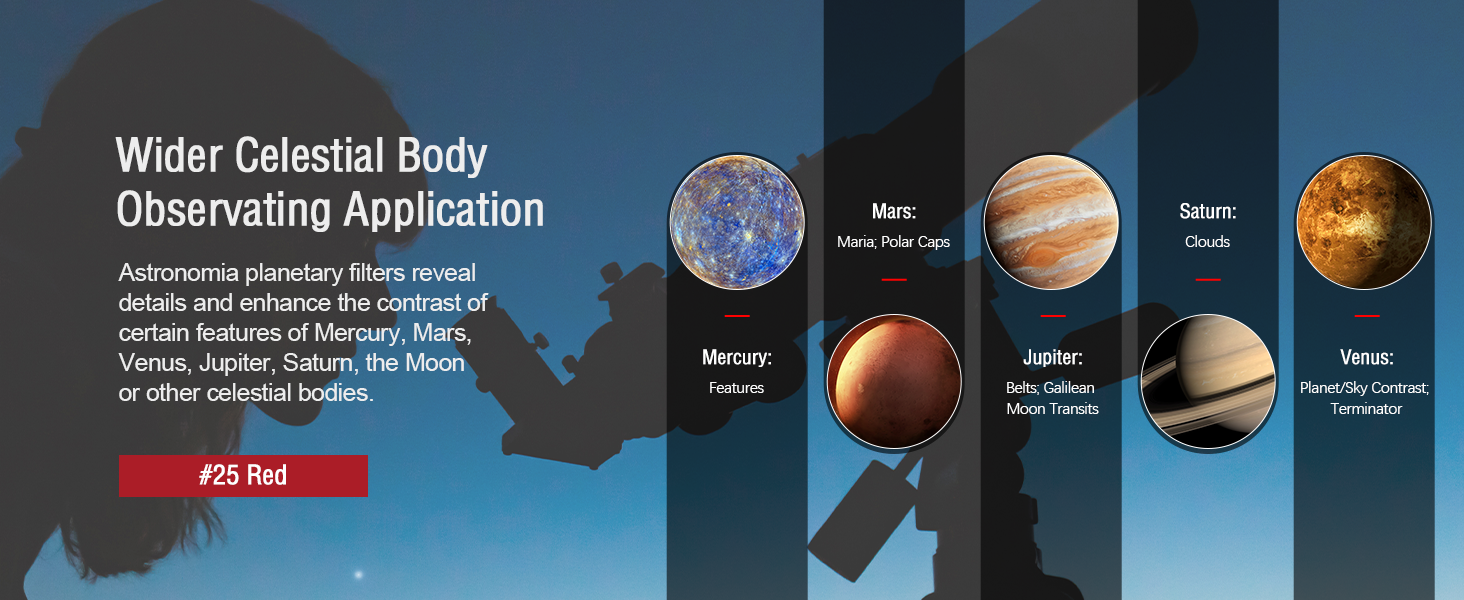 Wider Celestial Body Observating Application

Astronomia planetary filters reveal details and enhance the contrast of certain features of Mercury, Mars, Venus, Jupiter, Saturn, the Moon or other celestial bodies.

#25 Red

Mercury:
Features

Mars:
Maria; Polar Caps

Jupiter:
Belts; Galilean Moon Transits

Saturn:
Clouds

Venus:
Planet/Sky Contrast; Terminator